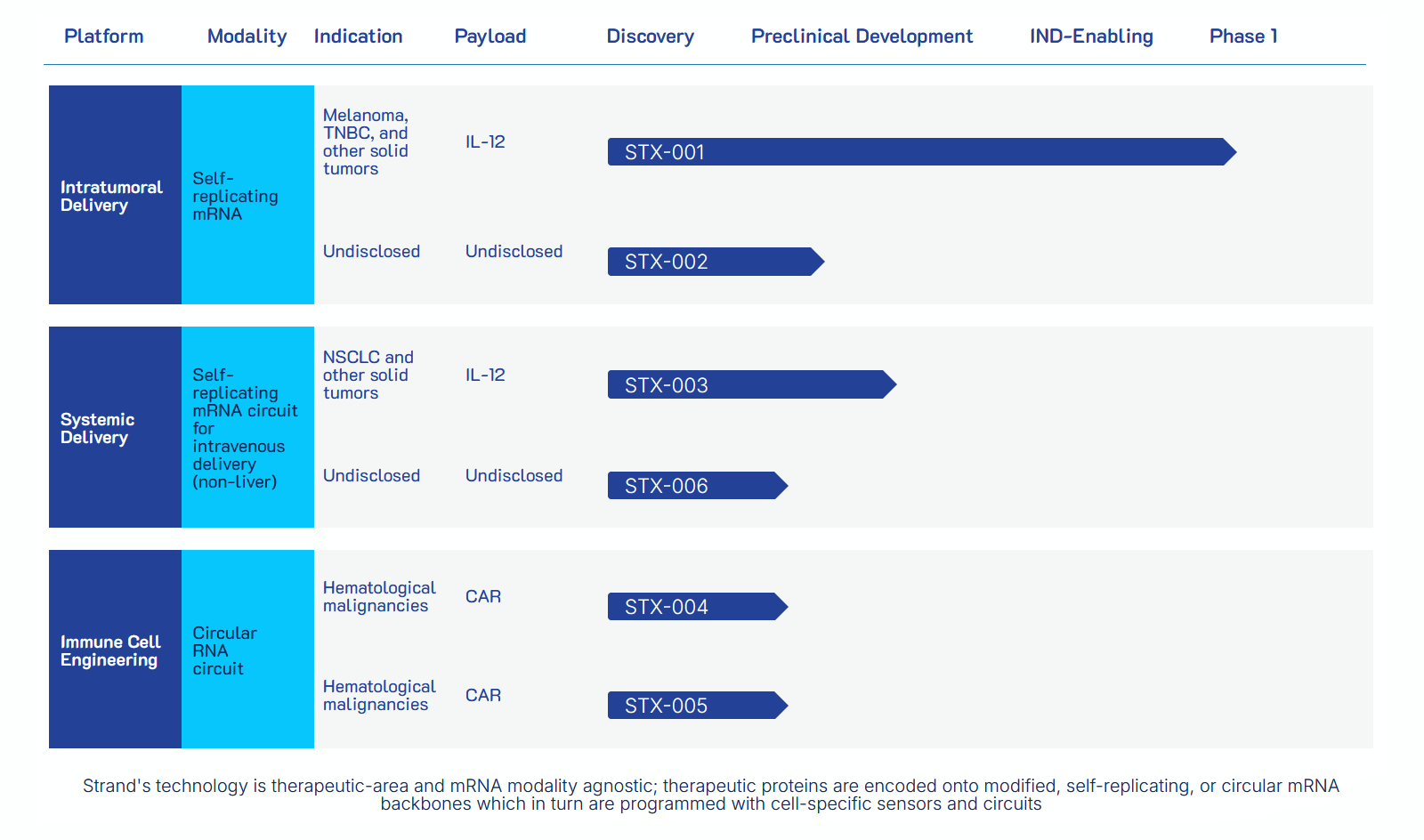 | Platform | Modality | Indication | Payload | Discovery | Preclinical Development | IND-Enabling | Phase 1 |
|---|---|---|---|---|---|---|---|
| Intratumoral Delivery | Self-replicating mRNA | Melanoma, TNBC, and other solid tumors | IL-12 | STX-001 | | | |
| | | Undisclosed | Undisclosed | STX-002 | | | |
| Systemic Delivery | Self-replicating mRNA circuit for intravenous delivery (non-liver) | NSCLC and other solid tumors | IL-12 | STX-003 | | | |
| | | Undisclosed | Undisclosed | STX-006 | | | |
| Immune Cell Engineering | Circular RNA circuit | Hematological malignancies | CAR | STX-004 | | | |
| | | Hematological malignancies | CAR | STX-005 | | | |

Strand's technology is therapeutic-area and mRNA modality agnostic; therapeutic proteins are encoded onto modified, self-replicating, or circular mRNA backbones which in turn are programmed with cell-specific sensors and circuits